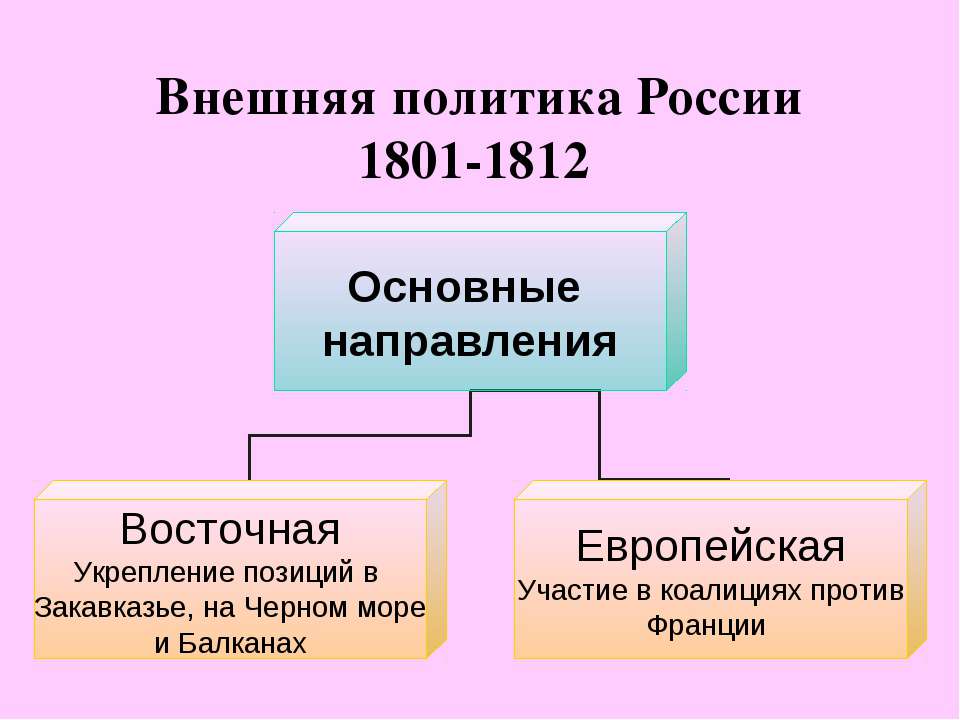 Внешняя политика России 1801-1812

Основные направления

Восточная
Укрепление позиций в Закавказье, на Черном море и Балканах

Европейская
Участие в коалициях против Франции